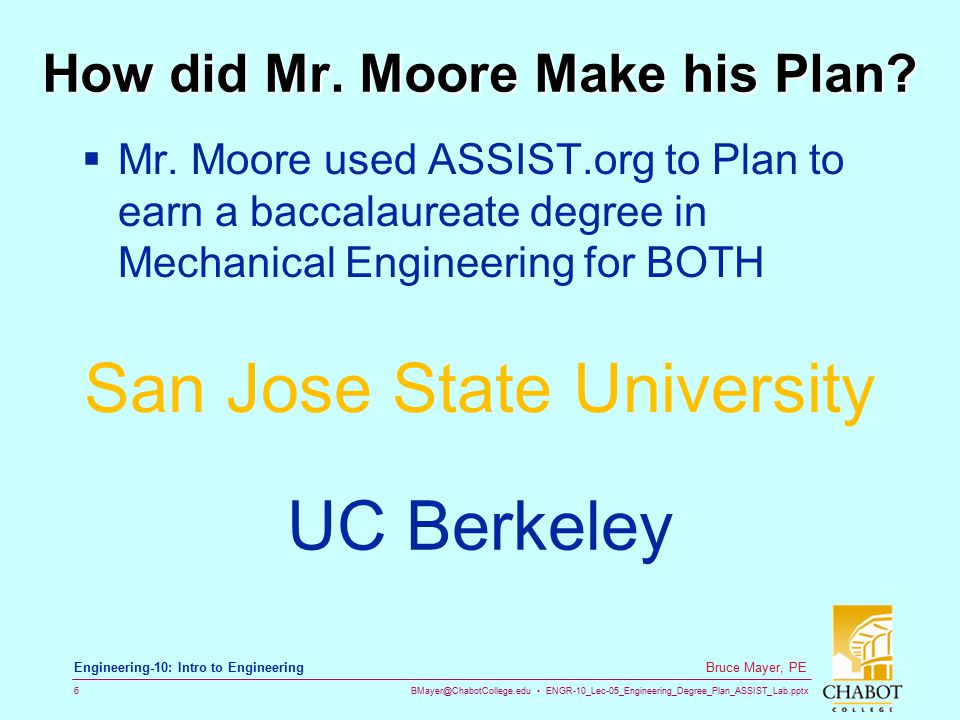 How did Mr. Moore Make his Plan?

▪ Mr. Moore used ASSIST.org to Plan to earn a baccalaureate degree in Mechanical Engineering for BOTH

San Jose State University

UC Berkeley

Engineering-10: Intro to Engineering

Bruce Mayer, PE

6

BMayer@ChabotCollege.edu • ENGR-10_Lec-05_Engineering_Degree_Plan_ASSIST_Lab.pptx

CHABOT
COLLEGE